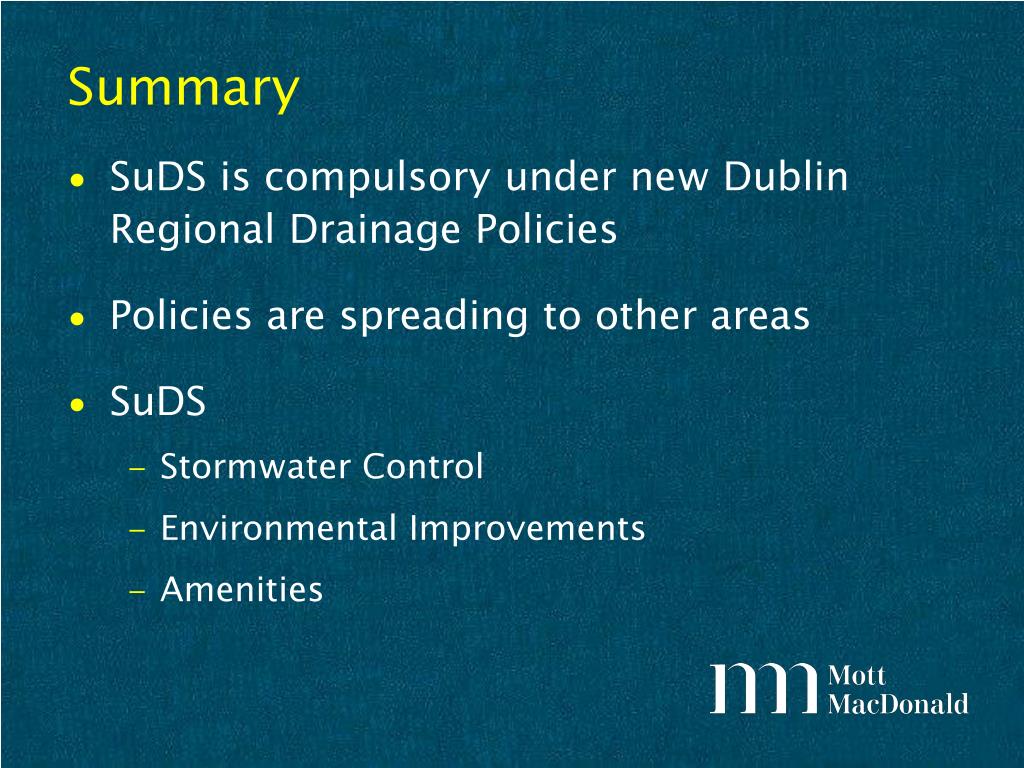 Summary

• SuDS is compulsory under new Dublin Regional Drainage Policies

• Policies are spreading to other areas

• SuDS

– Stormwater Control

– Environmental Improvements

– Amenities

Mott MacDonald